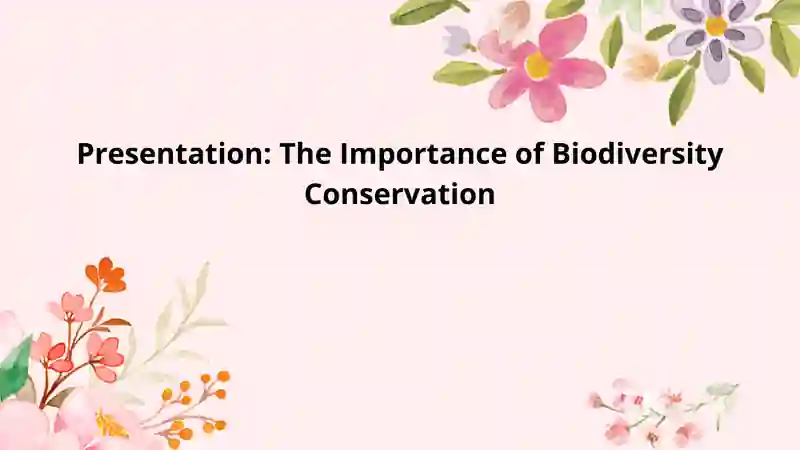 Presentation: The Importance of Biodiversity Conservation